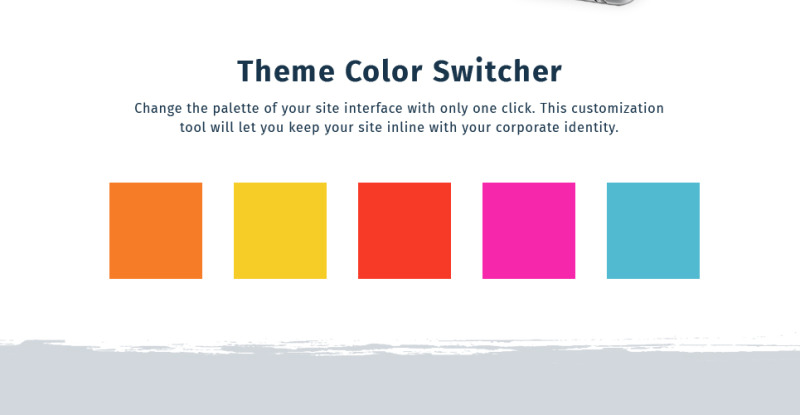 Theme Color Switcher

Change the palette of your site interface with only one click. This customization tool will let you keep your site inline with your corporate identity.